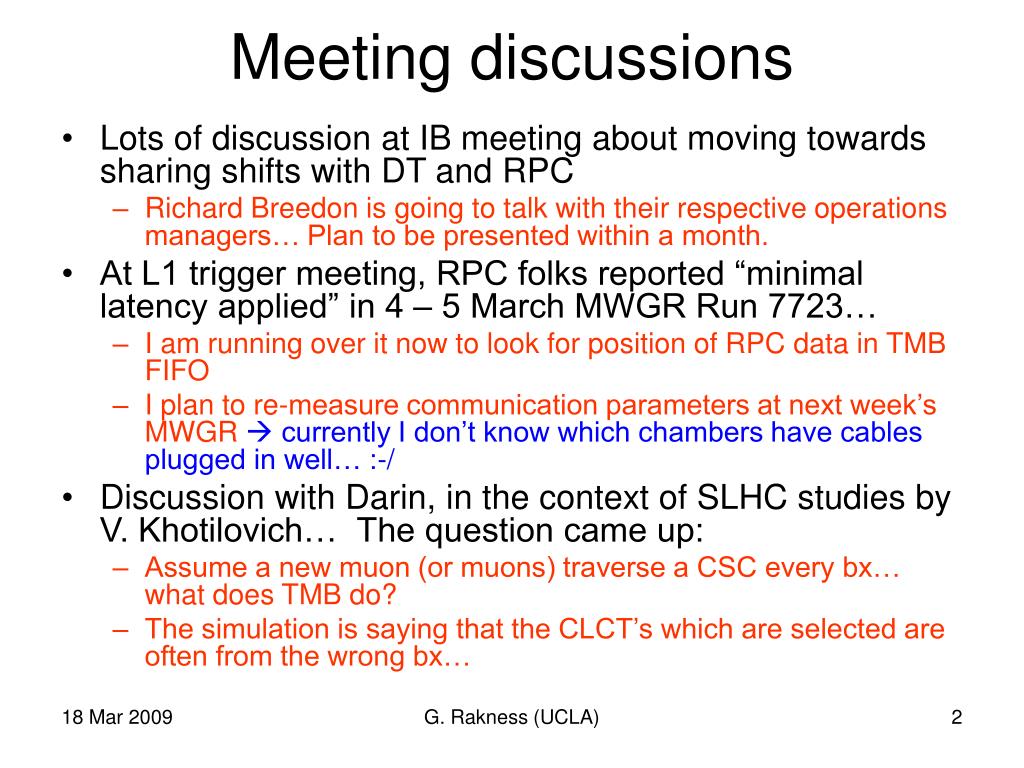 Meeting discussions

• Lots of discussion at IB meeting about moving towards sharing shifts with DT and RPC
– Richard Breedon is going to talk with their respective operations managers… Plan to be presented within a month.
• At L1 trigger meeting, RPC folks reported “minimal latency applied” in 4 – 5 March MWGR Run 7723…
– I am running over it now to look for position of RPC data in TMB FIFO
– I plan to re-measure communication parameters at next week’s MWGR → currently I don’t know which chambers have cables plugged in well… :-/
• Discussion with Darin, in the context of SLHC studies by V. Khotilovich… The question came up:
– Assume a new muon (or muons) traverse a CSC every bx… what does TMB do?
– The simulation is saying that the CLCT’s which are selected are often from the wrong bx…

18 Mar 2009 G. Rakness (UCLA) 2